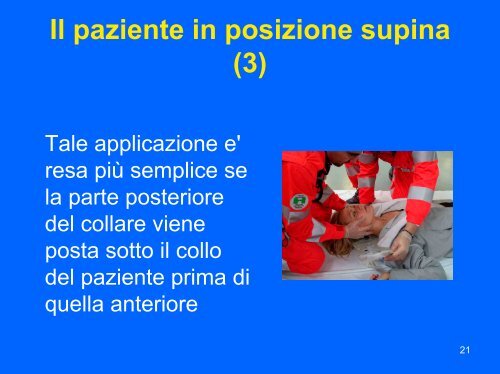 Il paziente in posizione supina (3)

Tale applicazione e' resa più semplice se la parte posteriore del collare viene posta sotto il collo del paziente prima di quella anteriore

21